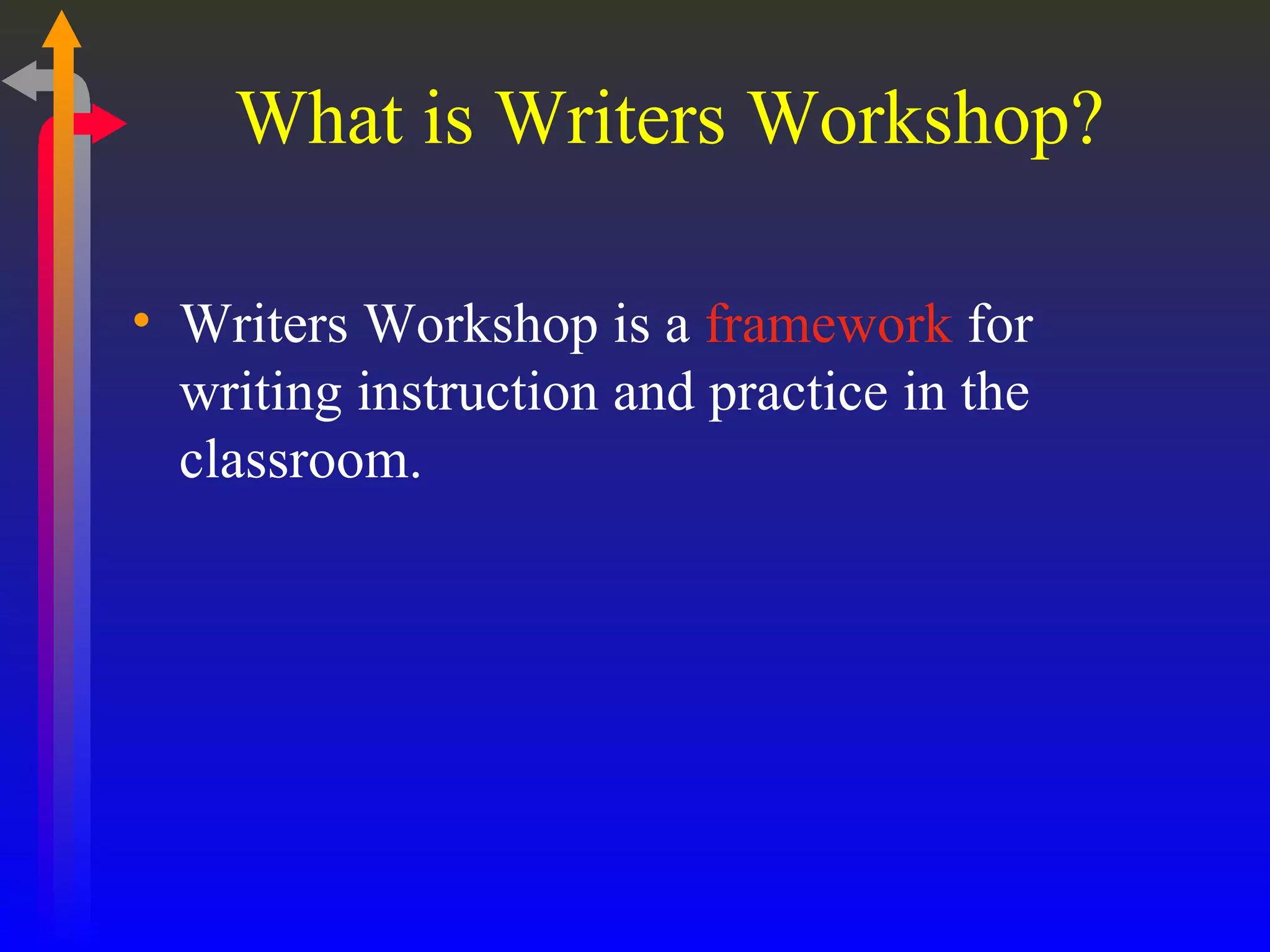 What is Writers Workshop?

• Writers Workshop is a framework for writing instruction and practice in the classroom.